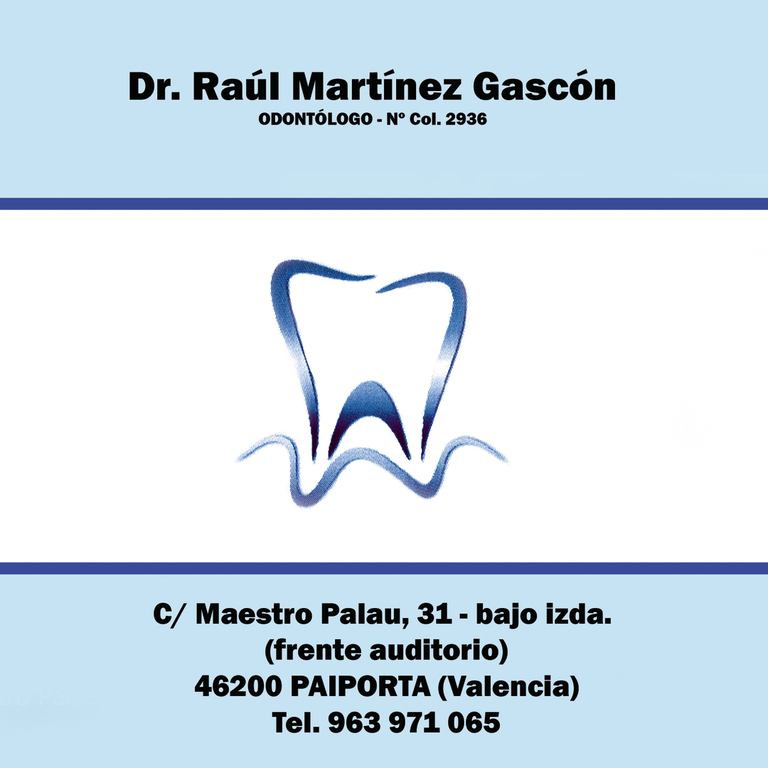 Dr. Raúl Martínez Gascón
ODONTÓLOGO - Nº Col. 2936

C/ Maestro Palau, 31 - bajo izda.
(frente auditorio)
46200 PAIPORTA (Valencia)
Tel. 963 971 065